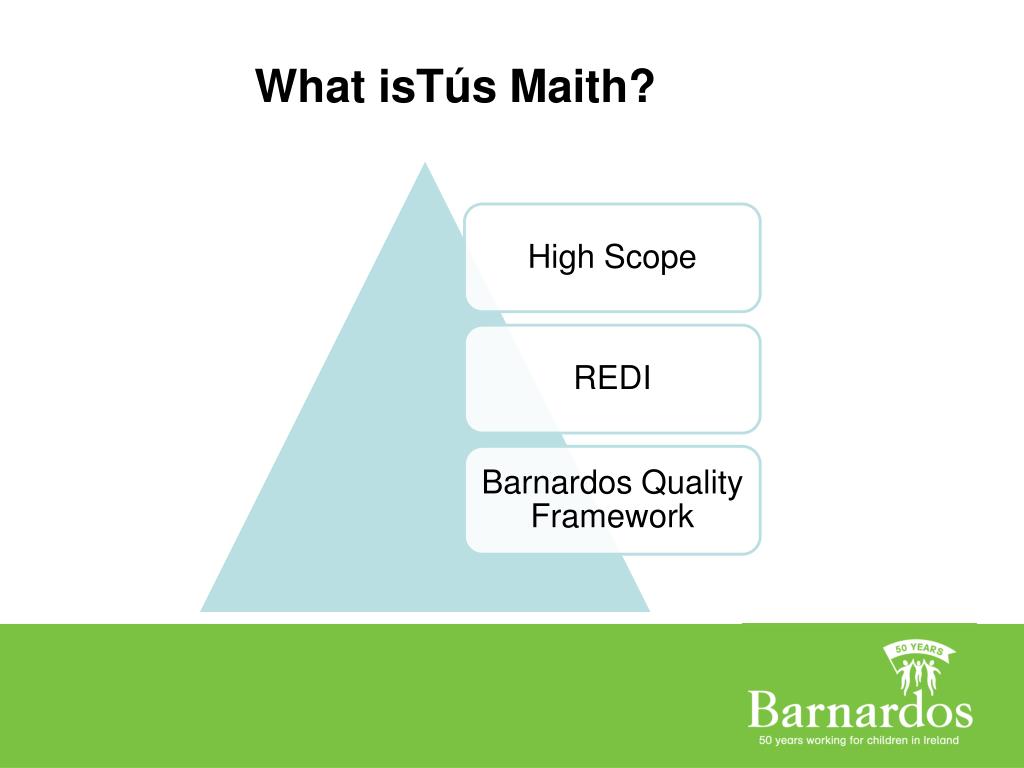 What isTús Maith?

High Scope

REDI

Barnardos Quality Framework

50 YEARS

Barnardos

50 years working for children in Ireland